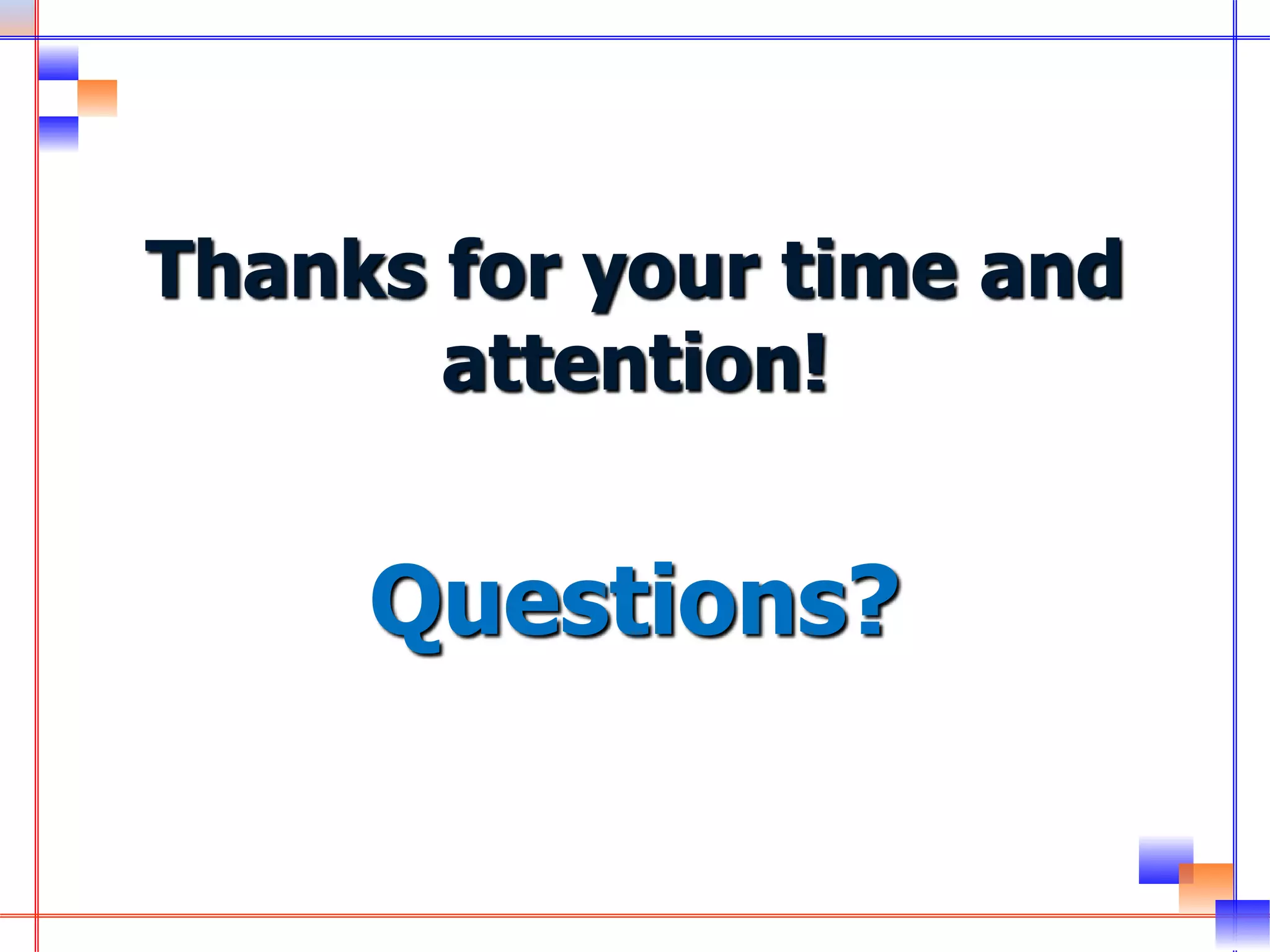 Thanks for your time and attention!

Questions?